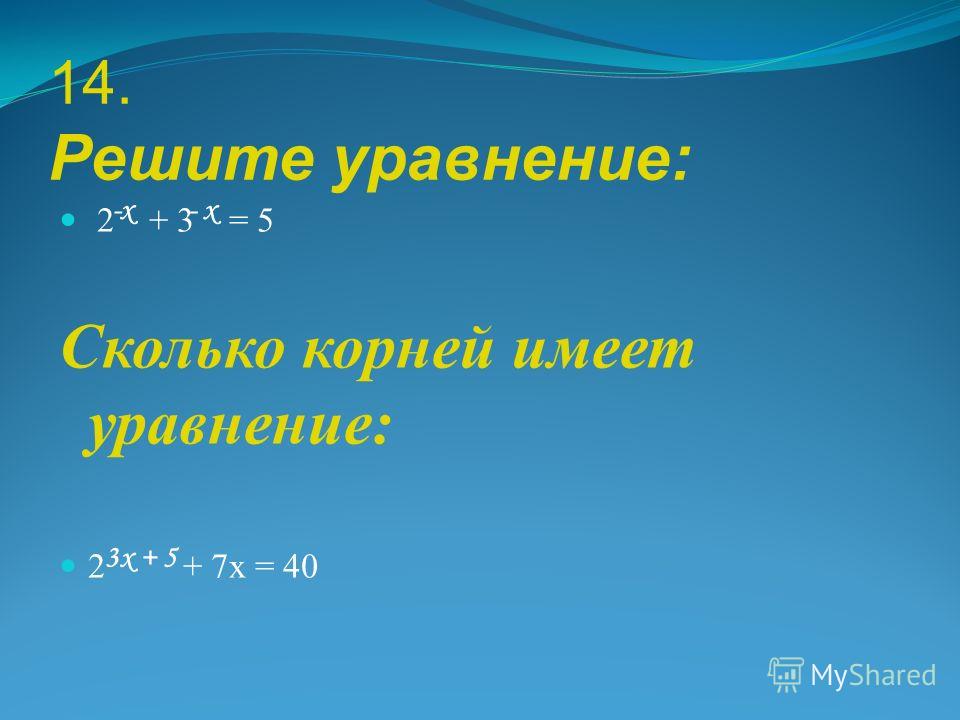 14.
Решите уравнение:

$2^{-x} + 3^{-x} = 5$

Сколько корней имеет уравнение:

$2^{3x+5} + 7x = 40$

MyShared